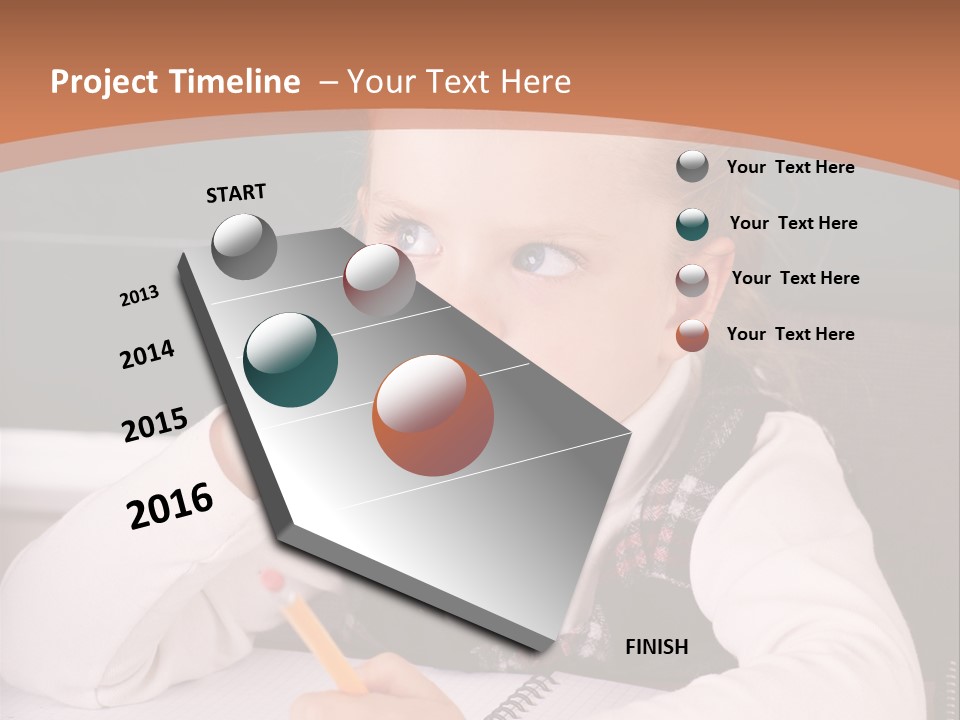 Project Timeline – Your Text Here

START

2013

2014

2015

2016

FINISH

Your Text Here

Your Text Here

Your Text Here

Your Text Here